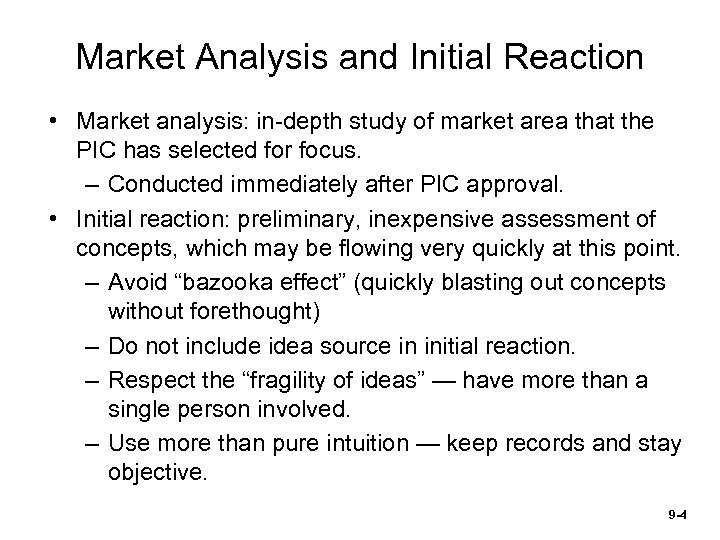 Market Analysis and Initial Reaction

• Market analysis: in-depth study of market area that the PIC has selected for focus.
– Conducted immediately after PIC approval.

• Initial reaction: preliminary, inexpensive assessment of concepts, which may be flowing very quickly at this point.
– Avoid “bazooka effect” (quickly blasting out concepts without forethought)
– Do not include idea source in initial reaction.
– Respect the “fragility of ideas” — have more than a single person involved.
– Use more than pure intuition — keep records and stay objective.

9-4